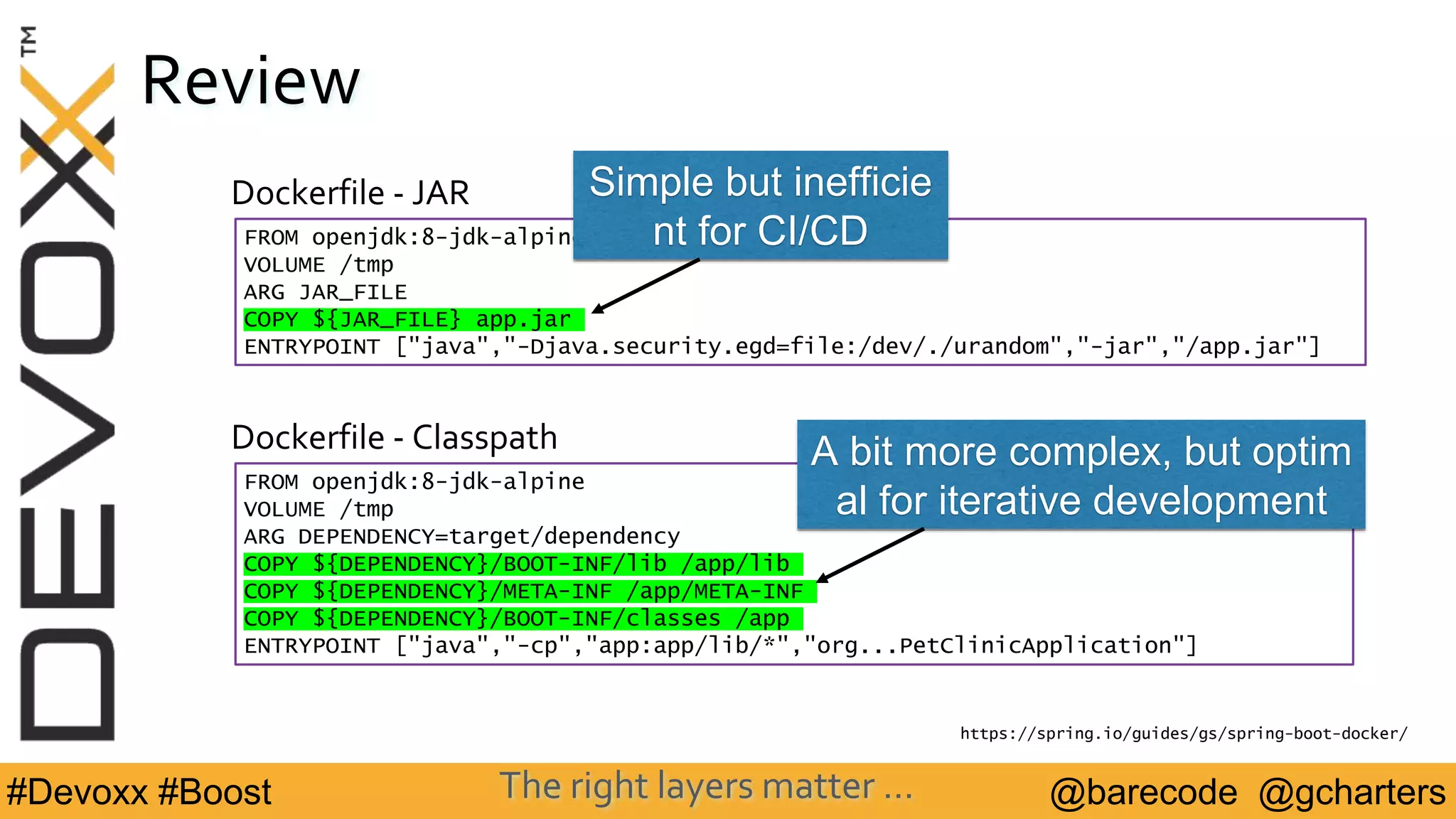 DEVOXX™

Review

Dockerfile - JAR

Simple but inefficient for CI/CD

FROM openjdk:8-jdk-alpin
VOLUME /tmp
ARG JAR_FILE
COPY ${JAR_FILE} app.jar
ENTRYPOINT ["java","-Djava.security.egd=file:/dev/./urandom","-jar","/app.jar"]

Dockerfile - Classpath

A bit more complex, but optimal for iterative development

FROM openjdk:8-jdk-alpine
VOLUME /tmp
ARG DEPENDENCY=target/dependency
COPY ${DEPENDENCY}/BOOT-INF/lib /app/lib
COPY ${DEPENDENCY}/META-INF /app/META-INF
COPY ${DEPENDENCY}/BOOT-INF/classes /app
ENTRYPOINT ["java","-cp","app:app/lib/*","org...PetClinicApplication"]

https://spring.io/guides/gs/spring-boot-docker/

#Devoxx #Boost The right layers matter ... @barecode @gcharters